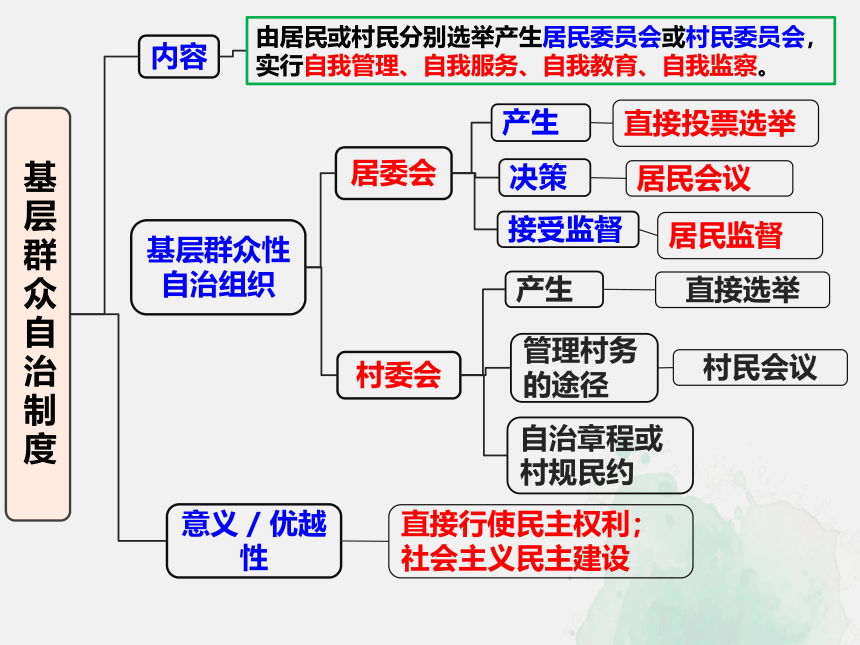 基层群众自治制度

内容

由居民或村民分别选举产生居民委员会或村民委员会，实行自我管理、自我服务、自我教育、自我监察。

基层群众性自治组织

居委会

产生

直接投票选举

决策

居民会议

接受监督

居民监督

村委会

产生

直接选举

管理村务的途径

村民会议

自治章程或村规民约

意义 / 优越性

直接行使民主权利；社会主义民主建设